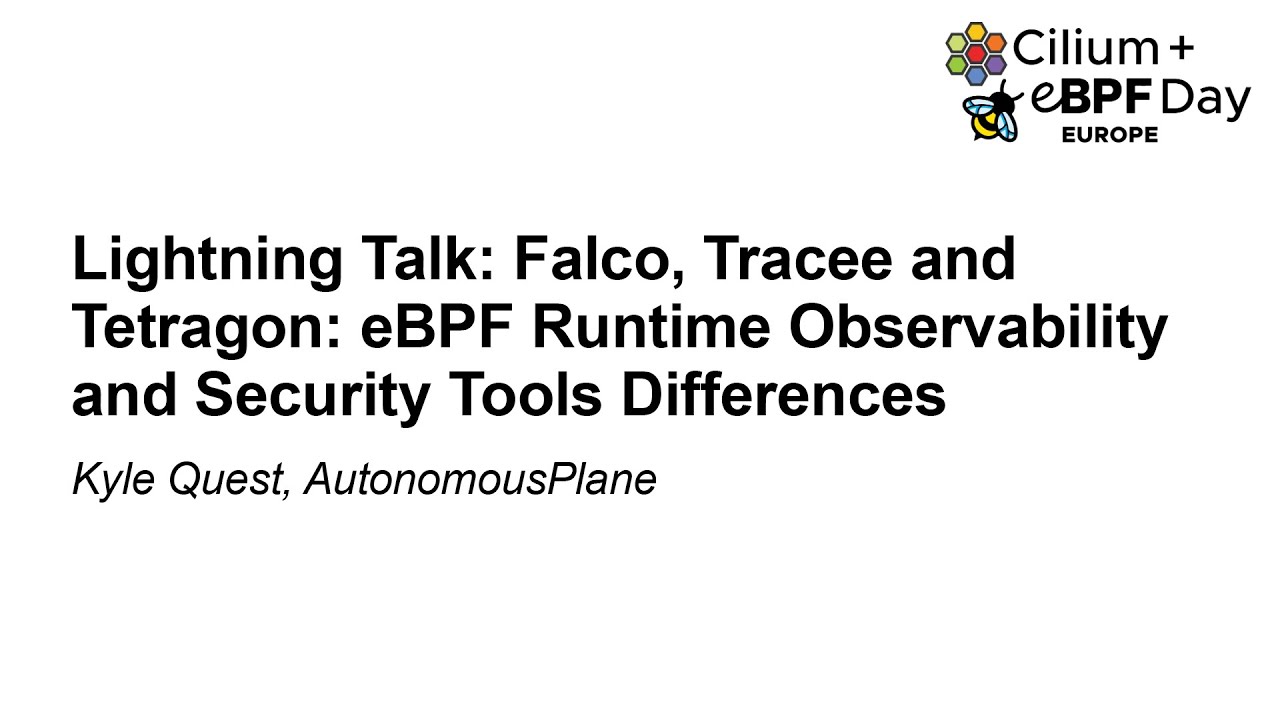 Cilium + eBPF Day EUROPE

Lightning Talk: Falco, Tracee and Tetragon: eBPF Runtime Observability and Security Tools Differences

Kyle Quest, AutonomousPlane